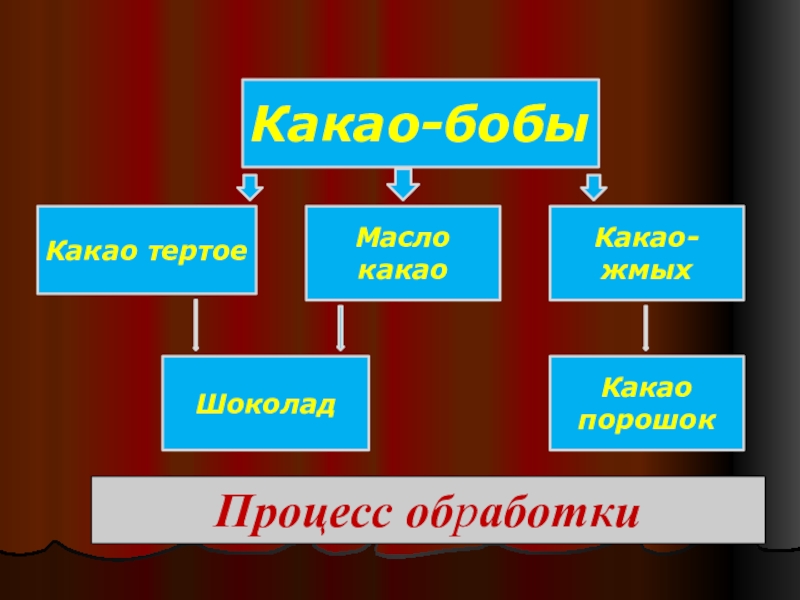 Какао-бобы

Какао тертое

Масло какао

Какао-жмых

Шоколад

Какао порошок

Процесс обработки